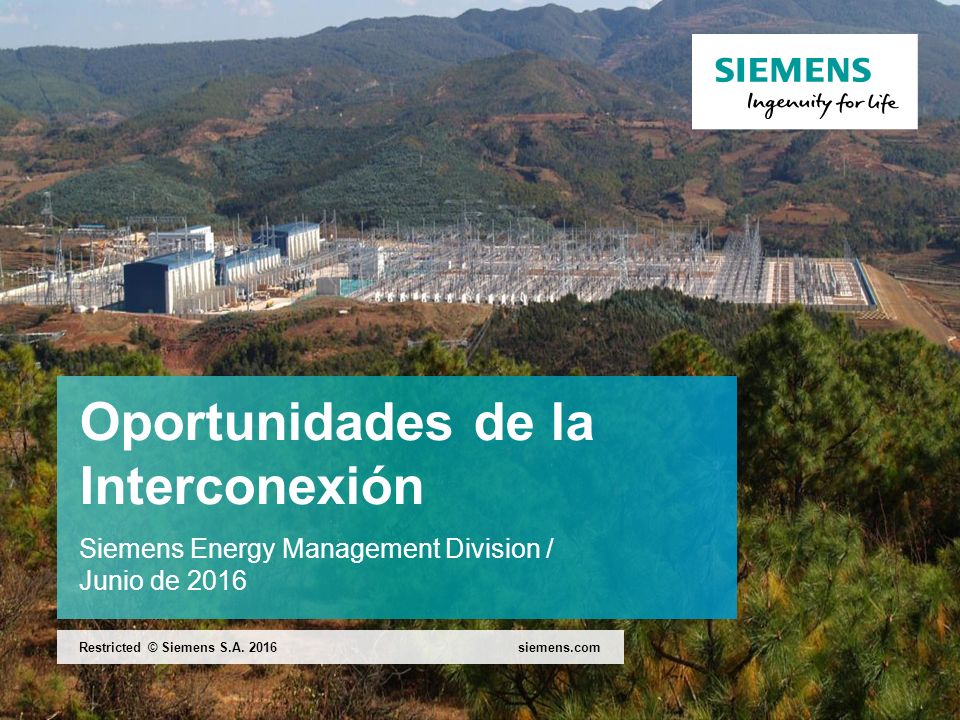 SIEMENS
Ingenuity for life

Oportunidades de la Interconexión

Siemens Energy Management Division / Junio de 2016

Restricted © Siemens S.A. 2016 siemens.com